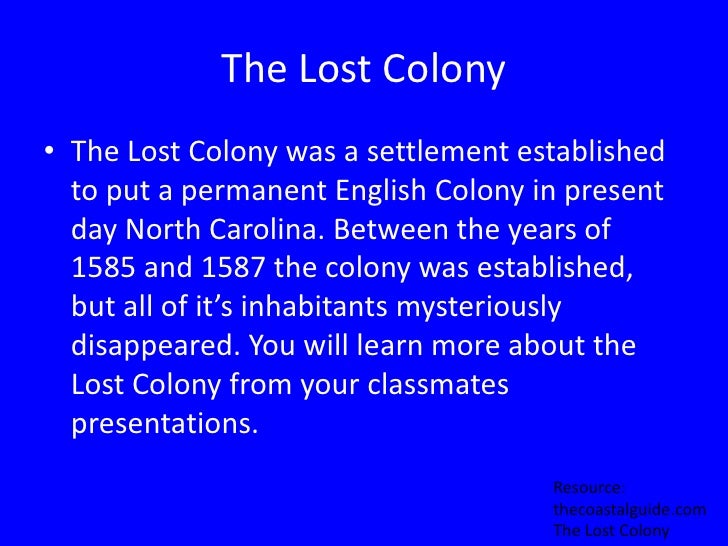 The Lost Colony

• The Lost Colony was a settlement established to put a permanent English Colony in present day North Carolina. Between the years of 1585 and 1587 the colony was established, but all of it's inhabitants mysteriously disappeared. You will learn more about the Lost Colony from your classmates presentations.

Resource: thecoastalguide.com The Lost Colony